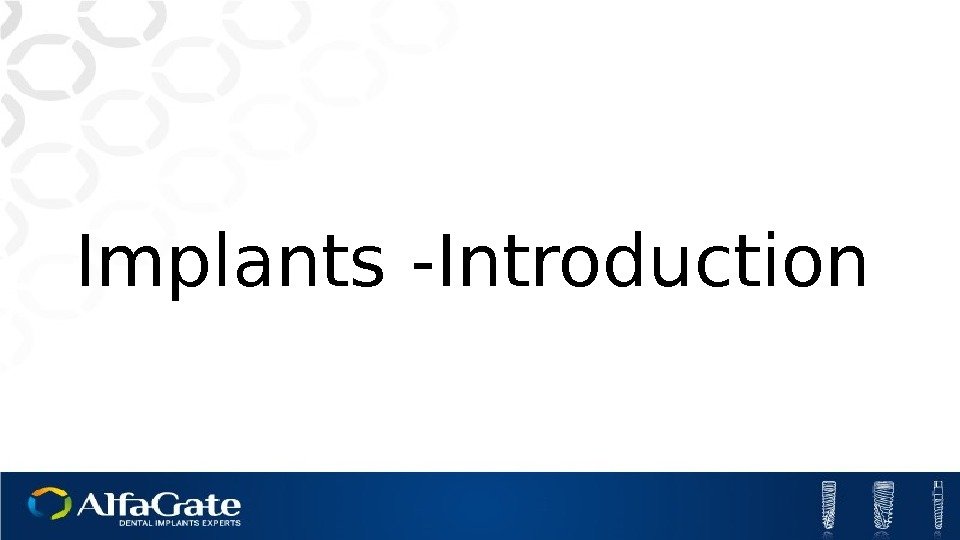 Implants -Introduction

AlfaGate
DENTAL IMPLANTS EXPERTS